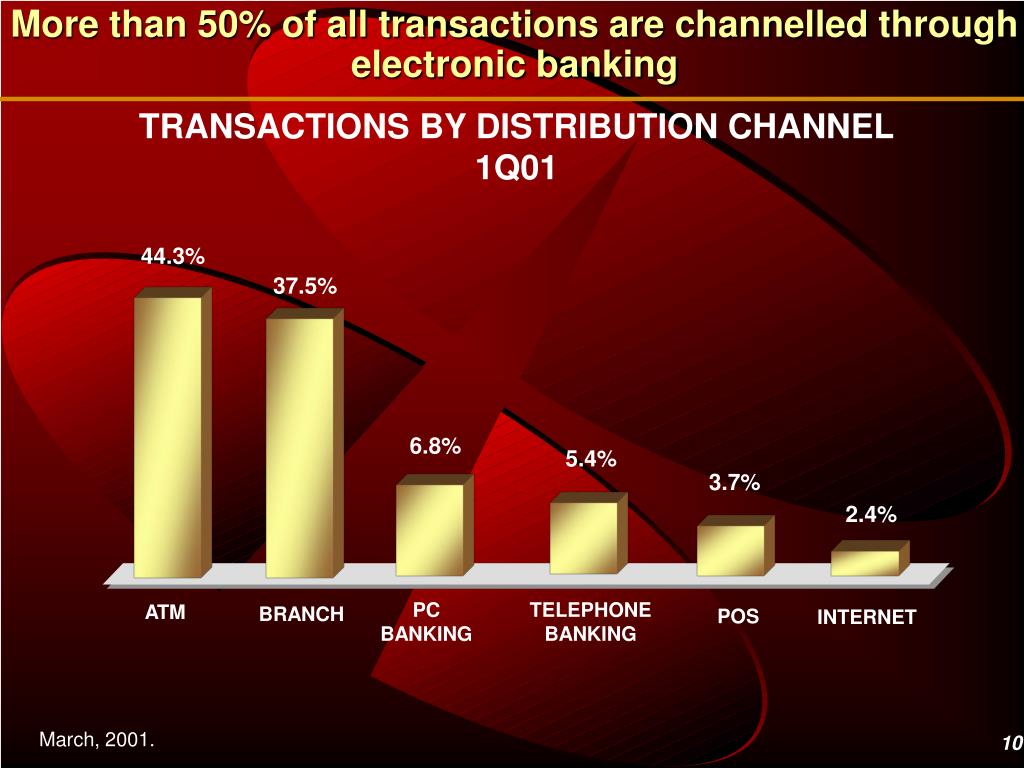 More than 50% of all transactions are channelled through electronic banking

TRANSACTIONS BY DISTRIBUTION CHANNEL 1Q01

44.3%
37.5%
6.8%
5.4%
3.7%
2.4%

ATM
BRANCH
PC BANKING
TELEPHONE BANKING
POS
INTERNET

March, 2001.

10